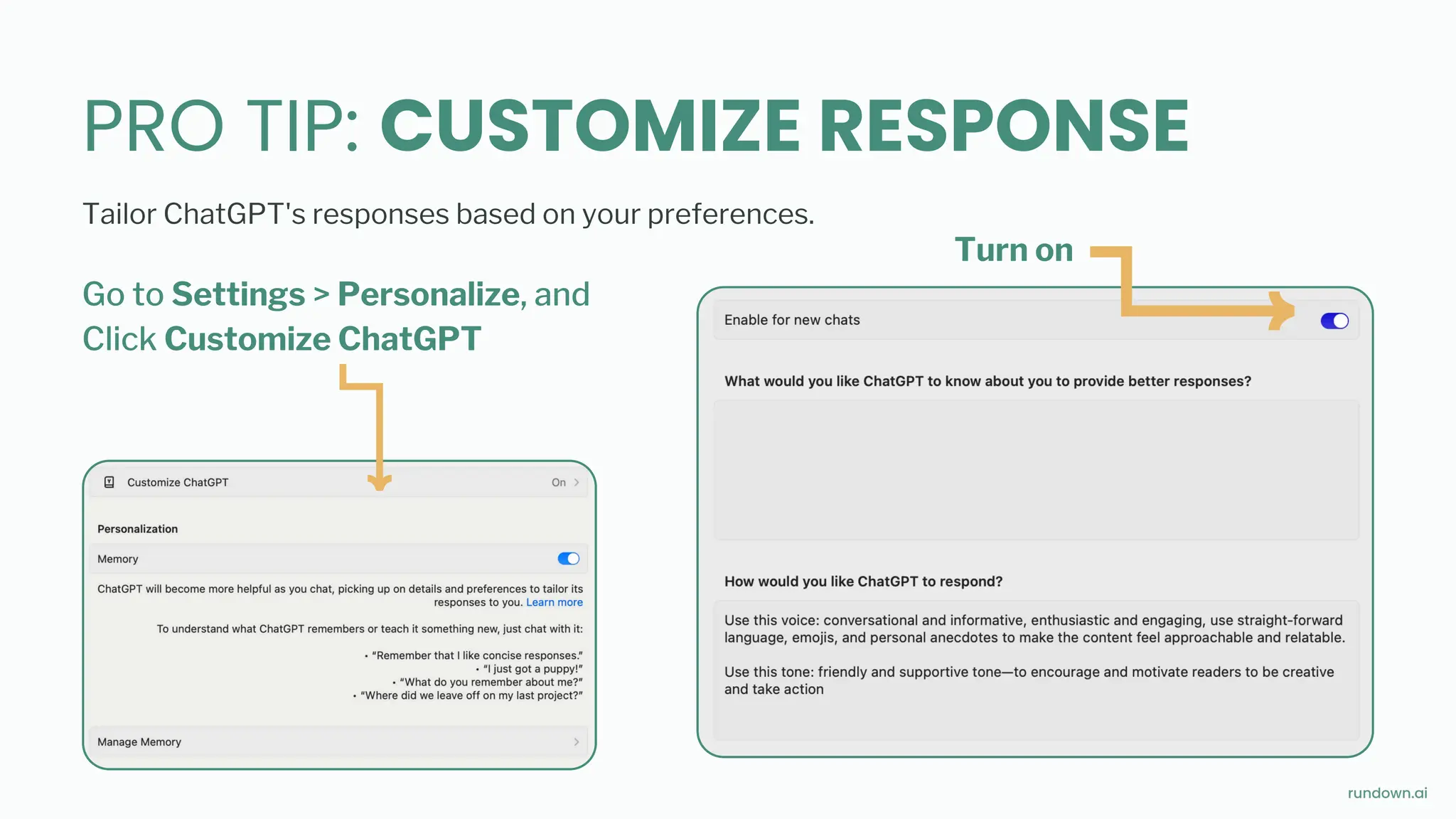 PRO TIP: CUSTOMIZE RESPONSE

Tailor ChatGPT's responses based on your preferences.

Go to Settings > Personalize, and Click Customize ChatGPT

Customize ChatGPT On >

Personalization

Memory

ChatGPT will become more helpful as you chat, picking up on details and preferences to tailor its responses to you. Learn more

To understand what ChatGPT remembers or teach it something new, just chat with it:

• "Remember that I like concise responses."
• "I just got a puppy!"
• "What do you remember about me?"
• "Where did we leave off on my last project?"

Manage Memory >

Turn on

Enable for new chats

What would you like ChatGPT to know about you to provide better responses?

How would you like ChatGPT to respond?

Use this voice: conversational and informative, enthusiastic and engaging, use straight-forward language, emojis, and personal anecdotes to make the content feel approachable and relatable.

Use this tone: friendly and supportive tone—to encourage and motivate readers to be creative and take action

rundown.ai